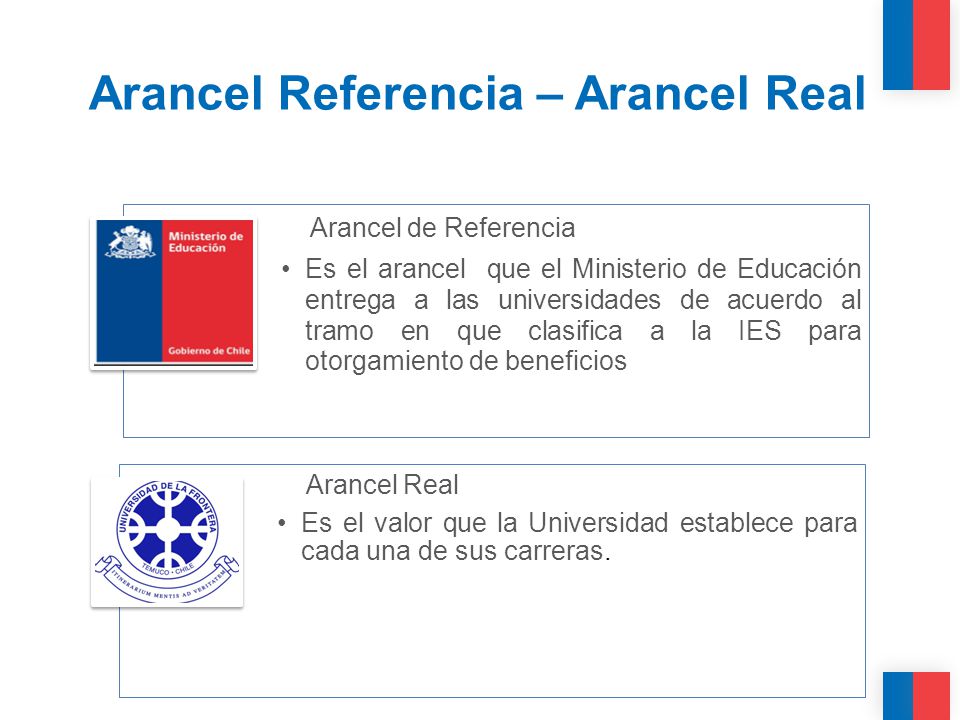 Arancel Referencia – Arancel Real

Ministerio de Educación

Gobierno de Chile

Arancel de Referencia

• Es el arancel que el Ministerio de Educación entrega a las universidades de acuerdo al tramo en que clasifica a la IES para otorgamiento de beneficios

UNIVERSIDAD DE LA FRONTERA

TEMUCO - CHILE

ITINERARIUM MENTIS AD VERITATEM

Arancel Real

• Es el valor que la Universidad establece para cada una de sus carreras.